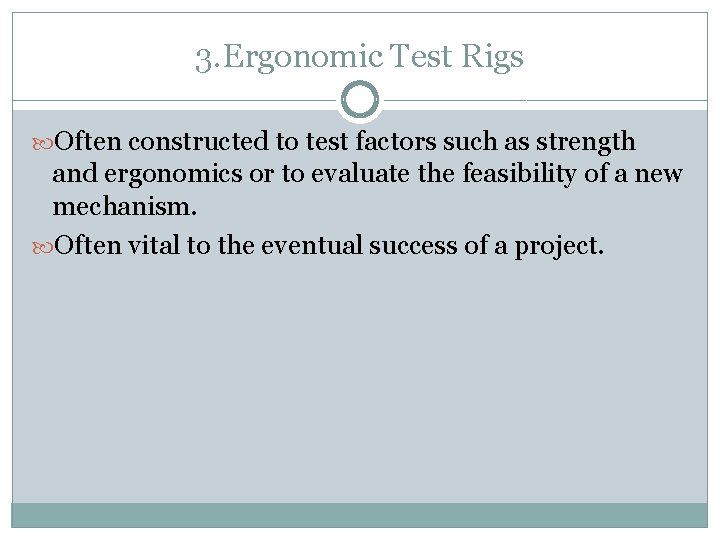 3.Ergonomic Test Rigs

Often constructed to test factors such as strength and ergonomics or to evaluate the feasibility of a new mechanism.

Often vital to the eventual success of a project.